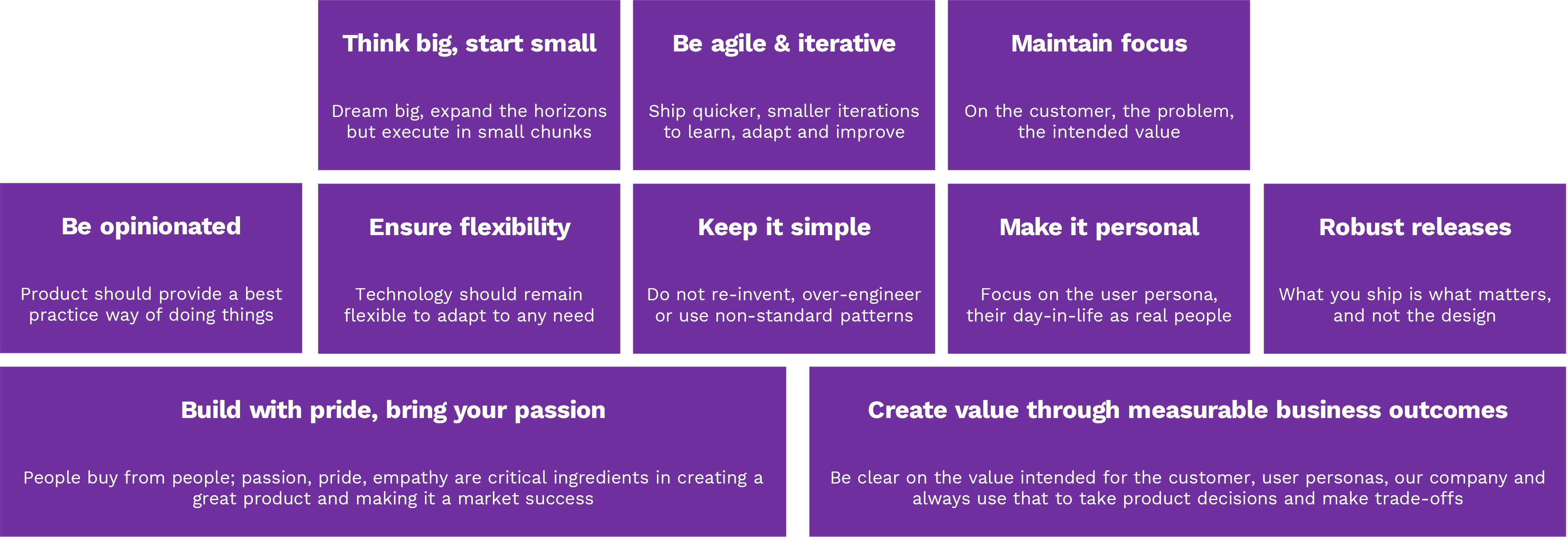 Think big, start small

Dream big, expand the horizons but execute in small chunks

Be agile & iterative

Ship quicker, smaller iterations to learn, adapt and improve

Maintain focus

On the customer, the problem, the intended value

Be opinionated

Product should provide a best practice way of doing things

Ensure flexibility

Technology should remain flexible to adapt to any need

Keep it simple

Do not re-invent, over-engineer or use non-standard patterns

Make it personal

Focus on the user persona, their day-in-life as real people

Robust releases

What you ship is what matters, and not the design

Build with pride, bring your passion

People buy from people; passion, pride, empathy are critical ingredients in creating a great product and making it a market success

Create value through measurable business outcomes

Be clear on the value intended for the customer, user personas, our company and always use that to take product decisions and make trade-offs